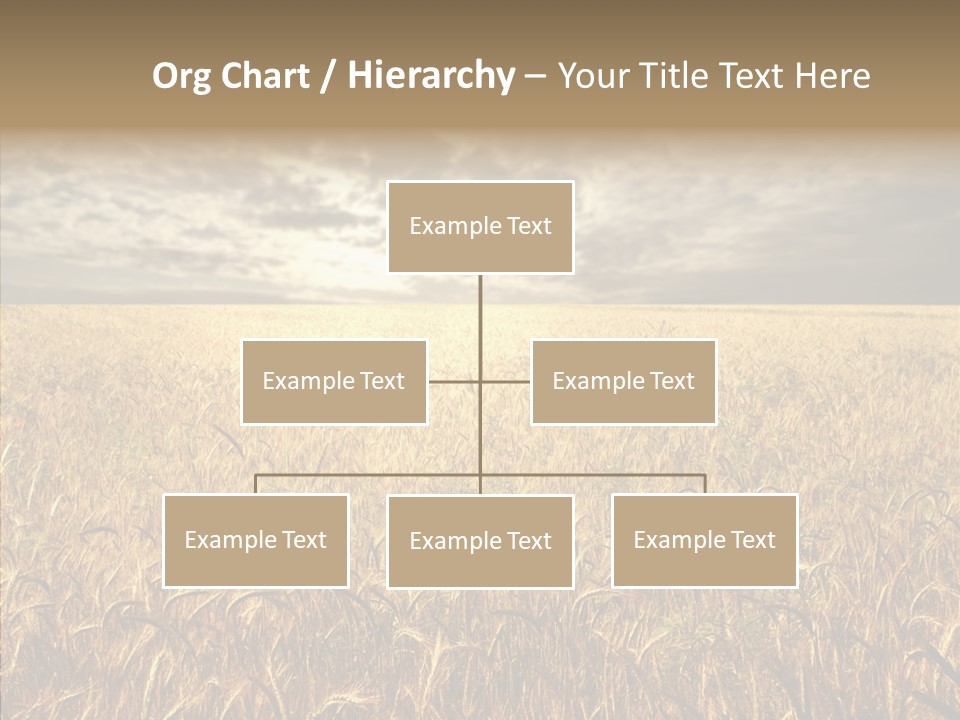 Org Chart / Hierarchy – Your Title Text Here

Example Text

Example Text

Example Text

Example Text

Example Text

Example Text